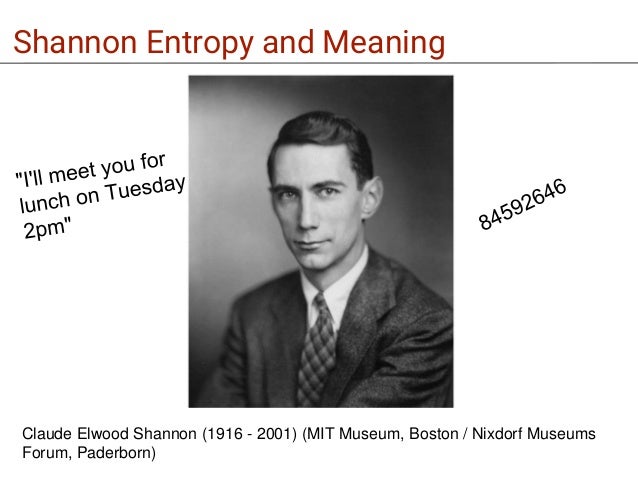 Shannon Entropy and Meaning

"I'll meet you for lunch on Tuesday 2pm"

84592646

Claude Elwood Shannon (1916 - 2001) (MIT Museum, Boston / Nixdorf Museums Forum, Paderborn)